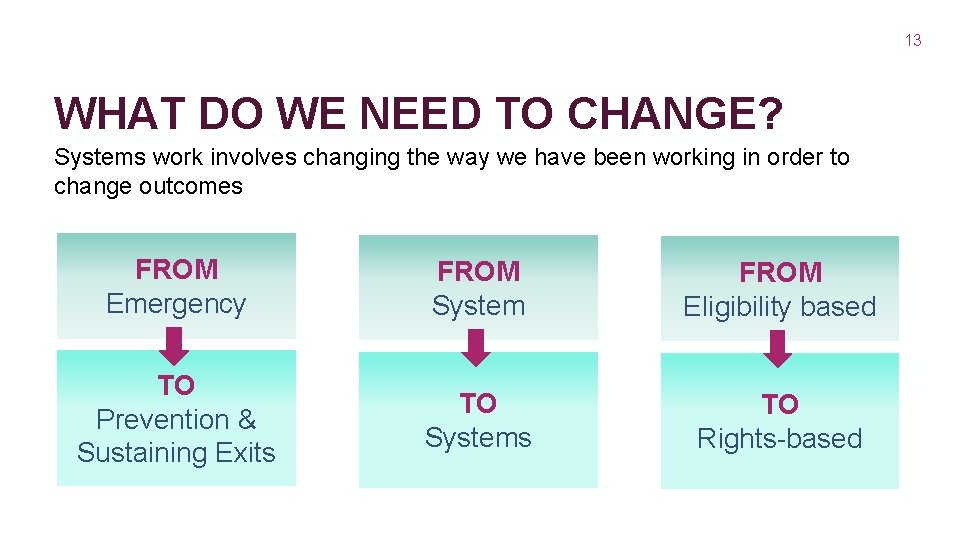 13

WHAT DO WE NEED TO CHANGE?

Systems work involves changing the way we have been working in order to change outcomes

FROM
Emergency

TO
Prevention & Sustaining Exits

FROM
System

TO
Systems

FROM
Eligibility based

TO
Rights-based